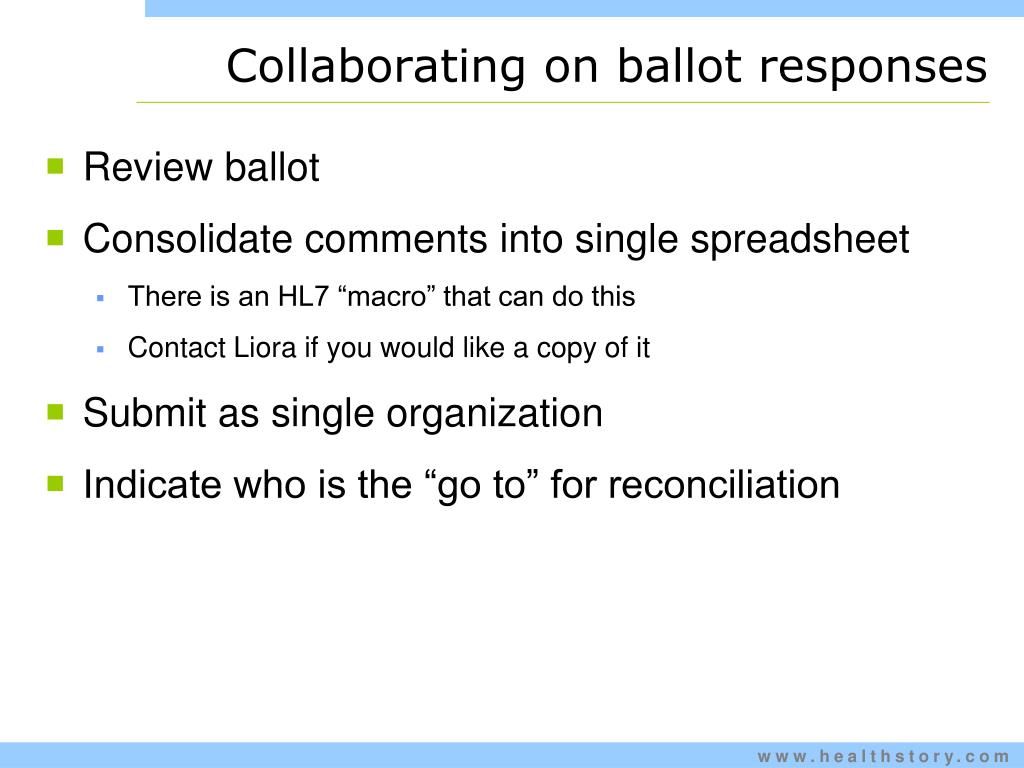 Collaborating on ballot responses

Review ballot

Consolidate comments into single spreadsheet

There is an HL7 “macro” that can do this

Contact Liora if you would like a copy of it

Submit as single organization

Indicate who is the “go to” for reconciliation

www.healthstory.com